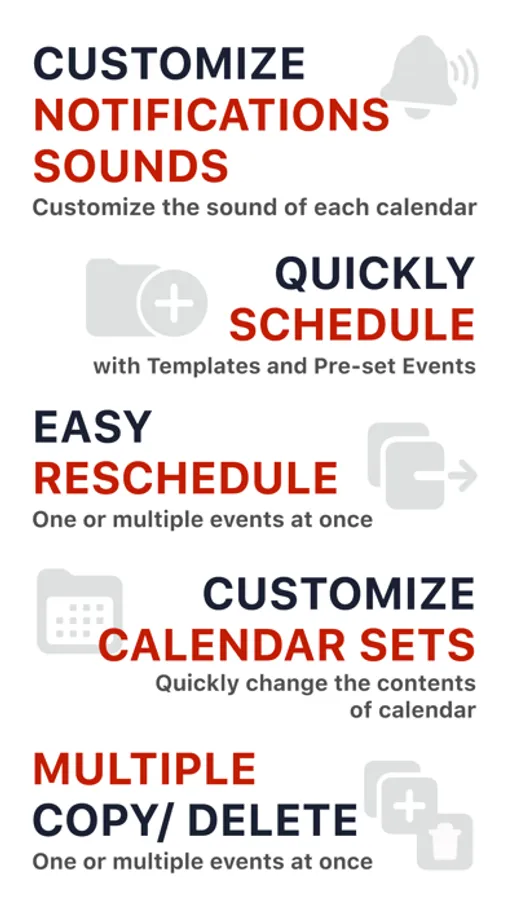 CUSTOMIZE
NOTIFICATIONS
SOUNDS
Customize the sound of each calendar

QUICKLY
SCHEDULE
with Templates and Pre-set Events

EASY
RESCHEDULE
One or multiple events at once

CUSTOMIZE
CALENDAR SETS
Quickly change the contents of calendar

MULTIPLE
COPY/ DELETE
One or multiple events at once